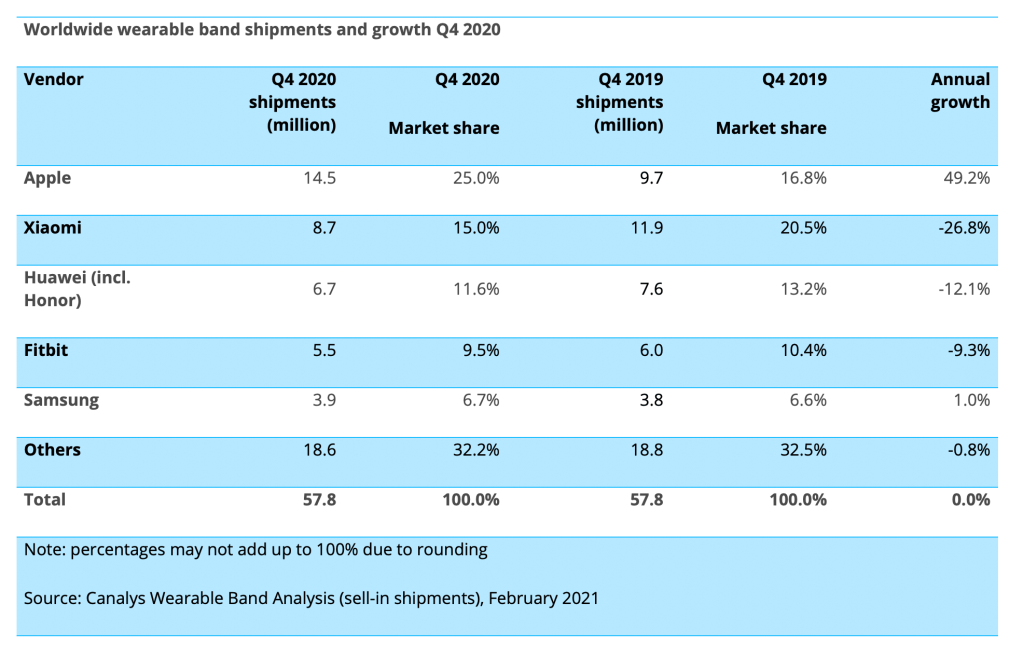 Worldwide wearable band shipments and growth Q4 2020

| Vendor | Q4 2020 shipments (million) | Q4 2020 Market share | Q4 2019 shipments (million) | Q4 2019 Market share | Annual growth |
|---|---|---|---|---|---|
| Apple | 14.5 | 25.0% | 9.7 | 16.8% | 49.2% |
| Xiaomi | 8.7 | 15.0% | 11.9 | 20.5% | -26.8% |
| Huawei (incl. Honor) | 6.7 | 11.6% | 7.6 | 13.2% | -12.1% |
| Fitbit | 5.5 | 9.5% | 6.0 | 10.4% | -9.3% |
| Samsung | 3.9 | 6.7% | 3.8 | 6.6% | 1.0% |
| Others | 18.6 | 32.2% | 18.8 | 32.5% | -0.8% |
| Total | 57.8 | 100.0% | 57.8 | 100.0% | 0.0% |

Note: percentages may not add up to 100% due to rounding

Source: Canalys Wearable Band Analysis (sell-in shipments), February 2021